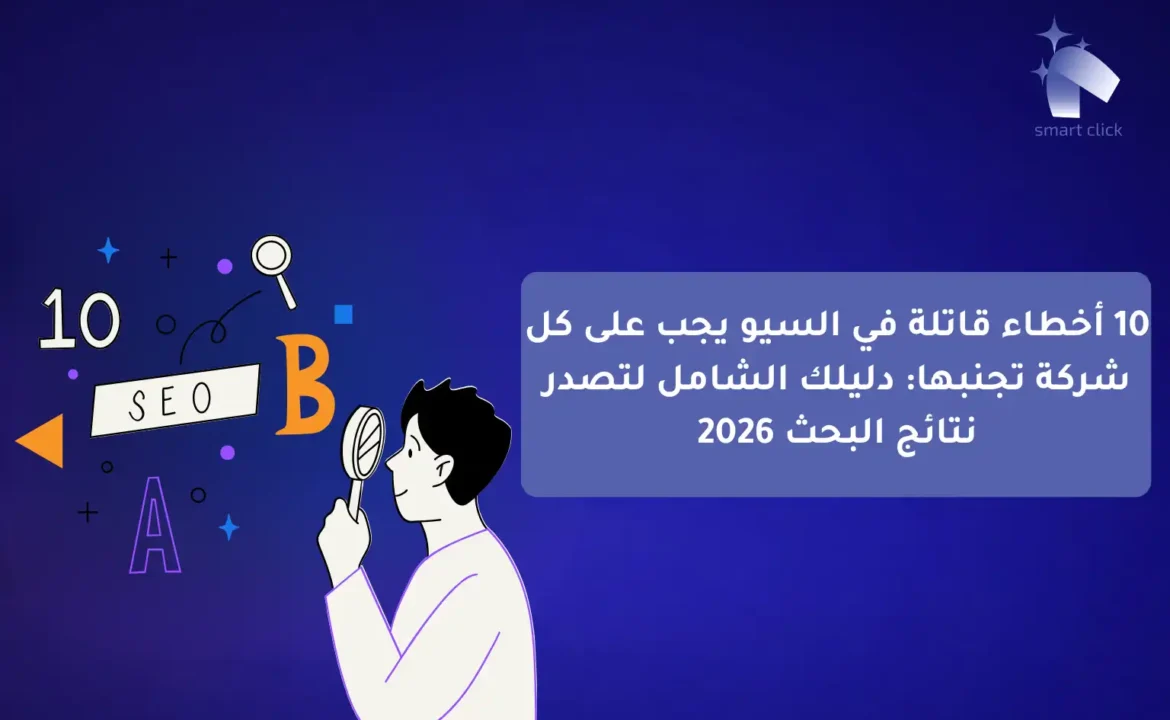 smart click

10 أخطاء قاتلة في السيو يجب على كل شركة تجنبها: دليلك الشامل لتصدر نتائج البحث 2026

10

SEO

B

A